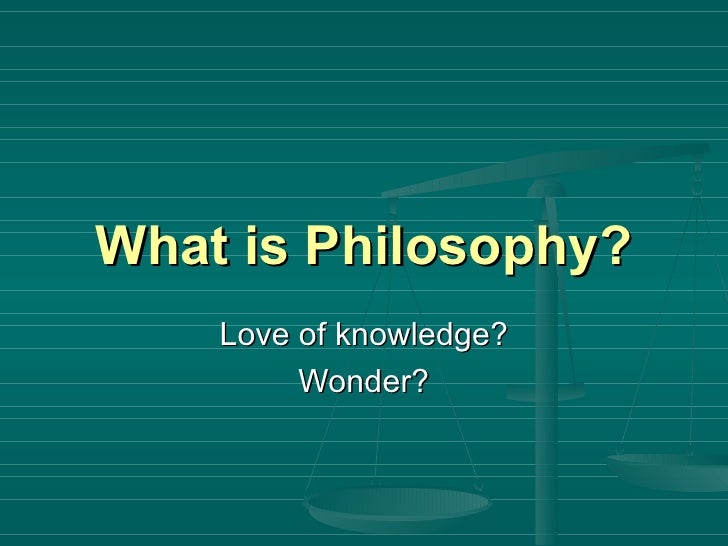 What is Philosophy?

Love of knowledge?

Wonder?